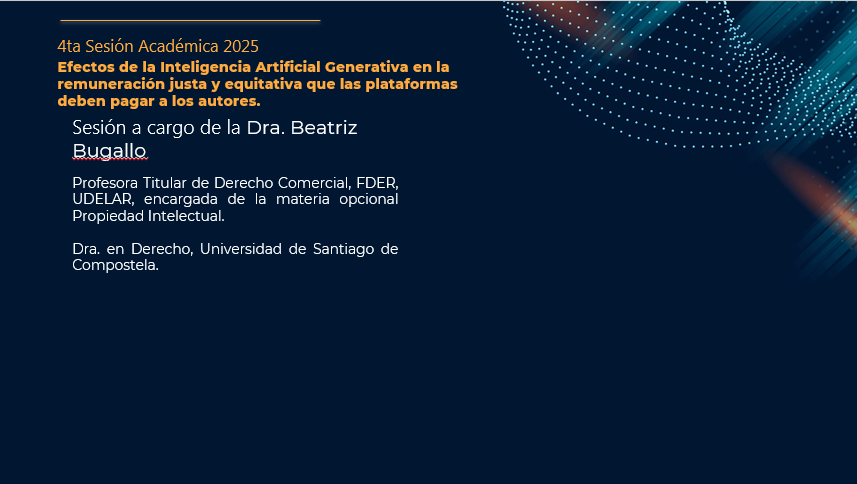 4ta Sesión Académica 2025
Efectos de la Inteligencia Artificial Generativa en la remuneración justa y equitativa que las plataformas deben pagar a los autores.

Sesión a cargo de la Dra. Beatriz Bugallo

Profesora Titular de Derecho Comercial, FDER, UDELAR, encargada de la materia opcional Propiedad Intelectual.

Dra. en Derecho, Universidad de Santiago de Compostela.